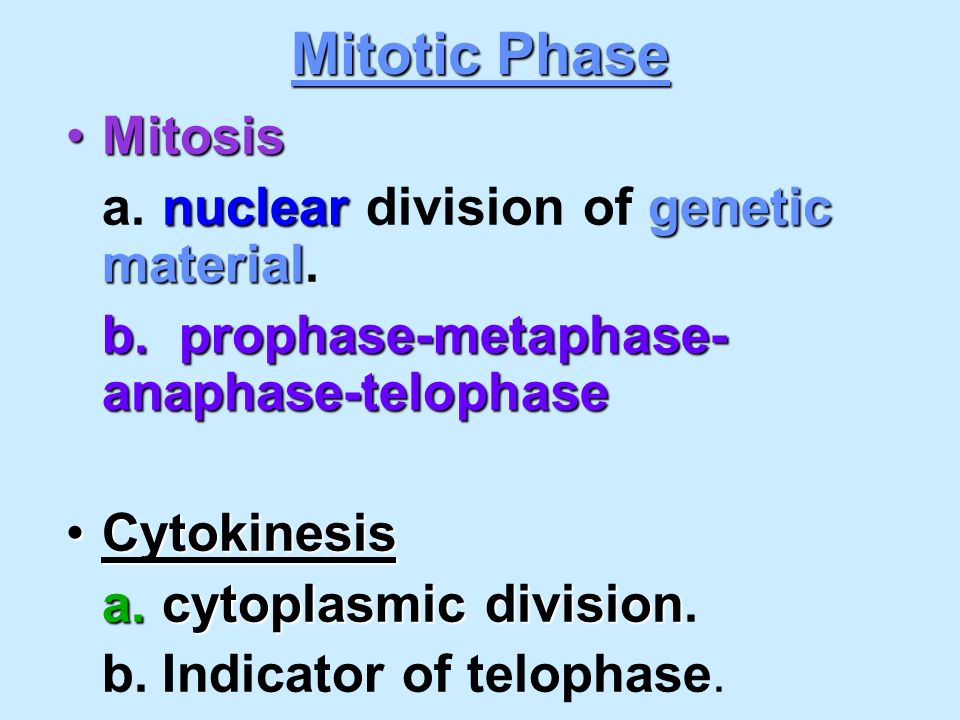 Mitotic Phase

• Mitosis

a. nuclear division of genetic material.

b. prophase-metaphase-anaphase-telophase

• Cytokinesis

a. cytoplasmic division.

b. Indicator of telophase.